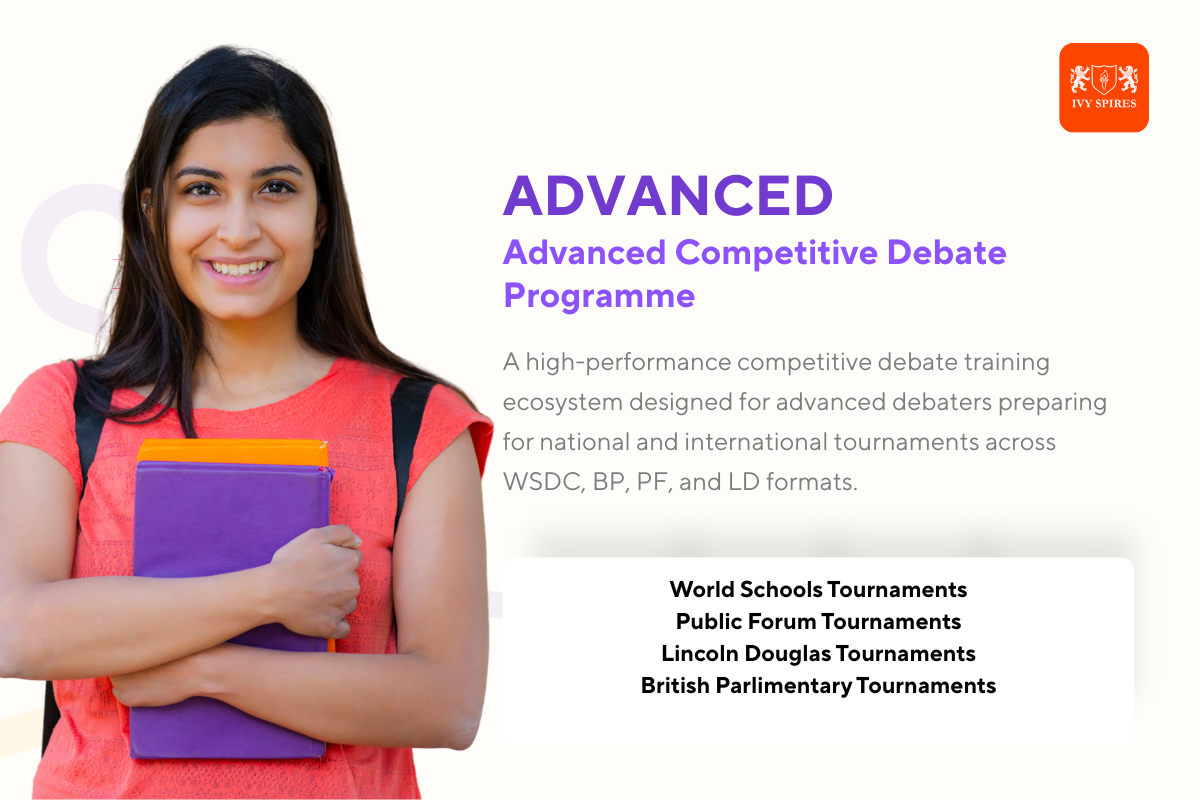 IVY SPIRES

ADVANCED
Advanced Competitive Debate Programme

A high-performance competitive debate training ecosystem designed for advanced debaters preparing for national and international tournaments across WSDC, BP, PF, and LD formats.

World Schools Tournaments
Public Forum Tournaments
Lincoln Douglas Tournaments
British Parlimentary Tournaments